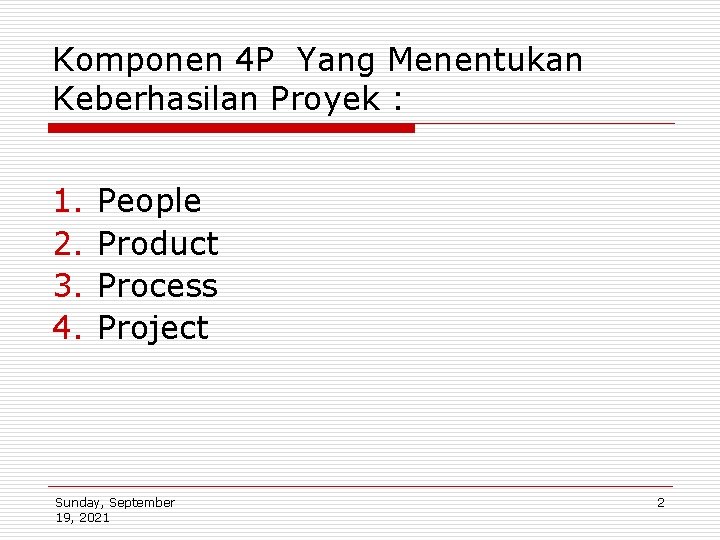 Komponen 4P Yang Menentukan Keberhasilan Proyek :

1. People
2. Product
3. Process
4. Project

Sunday, September 19, 2021

2